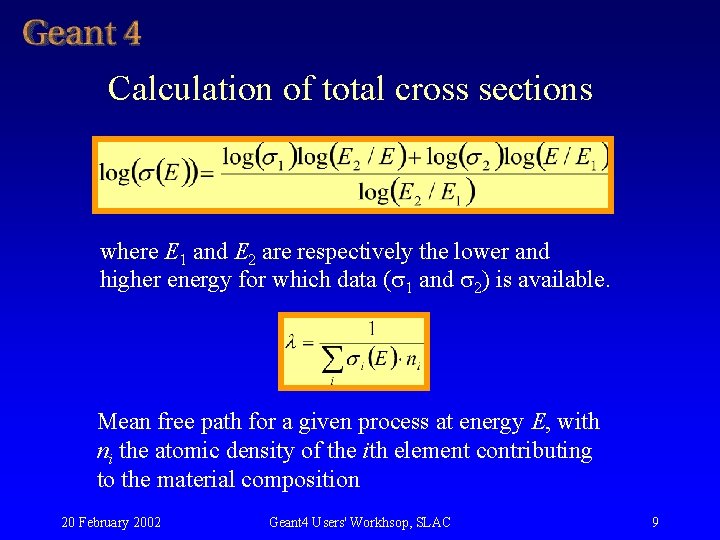 Geant 4

Calculation of total cross sections

$\log(\sigma(E)) = \frac{\log(\sigma_1)\log(E_2/E) + \log(\sigma_2)\log(E/E_1)}{\log(E_2/E_1)}$

where $E_1$ and $E_2$ are respectively the lower and higher energy for which data ($\sigma_1$ and $\sigma_2$) is available.

$\lambda = \frac{1}{\sum_i \sigma_i(E) \cdot n_i}$

Mean free path for a given process at energy $E$, with $n_i$ the atomic density of the $i$th element contributing to the material composition

20 February 2002

Geant4 Users' Workhsop, SLAC

9